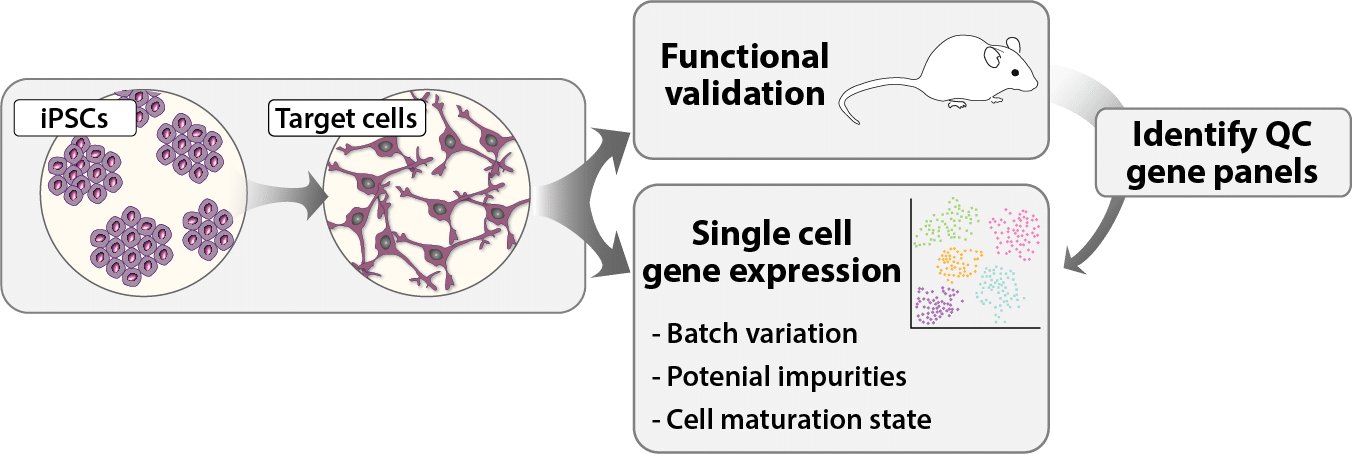 iPSCs

Target cells

Functional validation

Identify QC gene panels

Single cell gene expression

- Batch variation
- Potenial impurities
- Cell maturation state